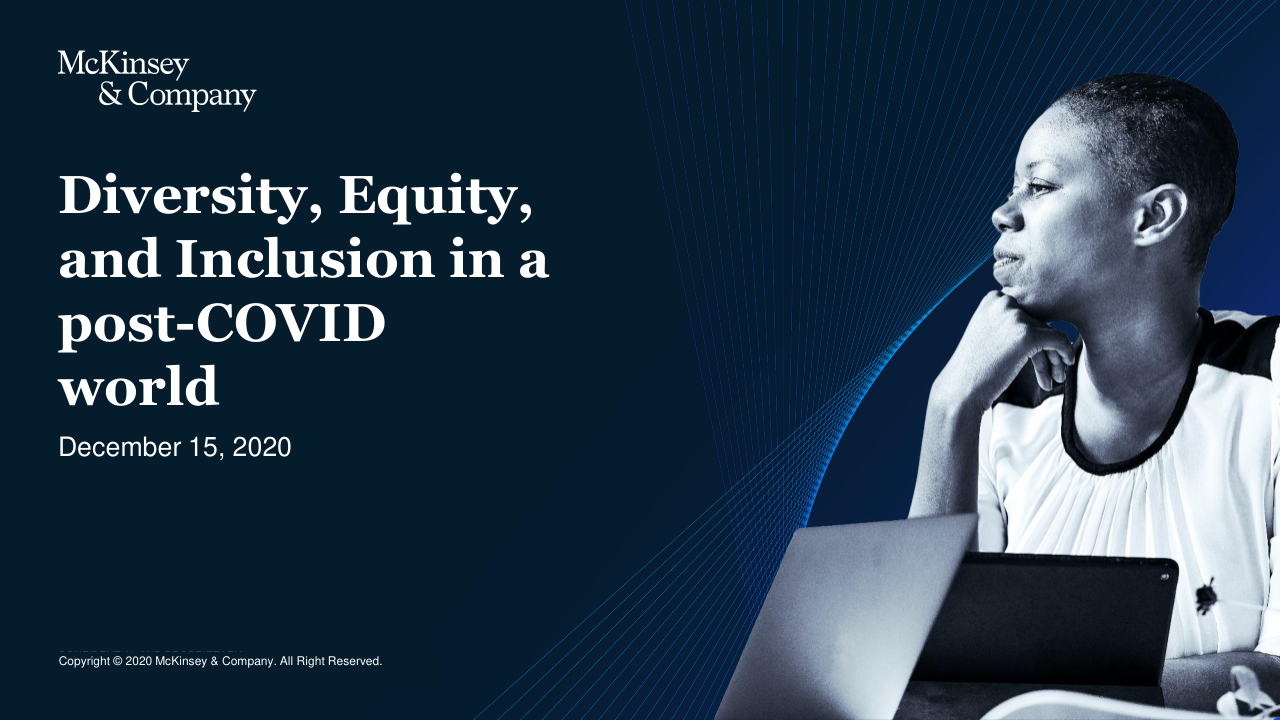 McKinsey
& Company

Diversity, Equity, and Inclusion in a post-COVID world

December 15, 2020

Copyright © 2020 McKinsey & Company. All Right Reserved.